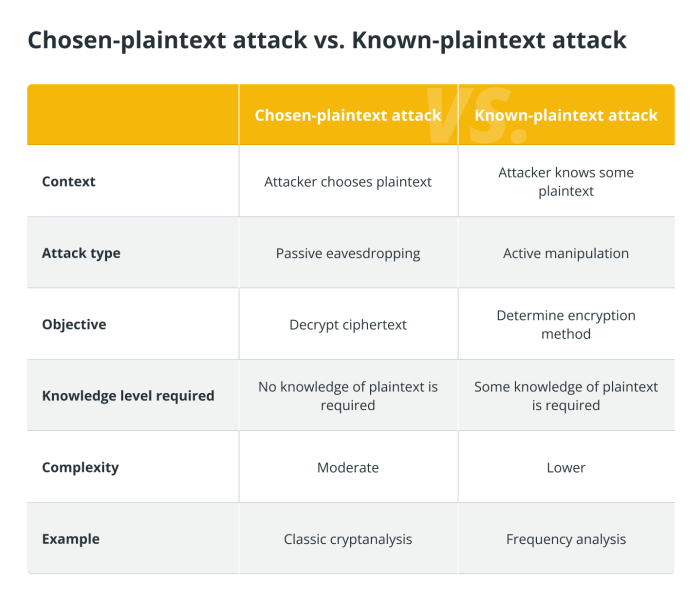 Chosen-plaintext attack vs. Known-plaintext attack

| | Chosen-plaintext attack | Known-plaintext attack |
|---|---|---|
| Context | Attacker chooses plaintext | Attacker knows some plaintext |
| Attack type | Passive eavesdropping | Active manipulation |
| Objective | Decrypt ciphertext | Determine encryption method |
| Knowledge level required | No knowledge of plaintext is required | Some knowledge of plaintext is required |
| Complexity | Moderate | Lower |
| Example | Classic cryptanalysis | Frequency analysis |

VS.